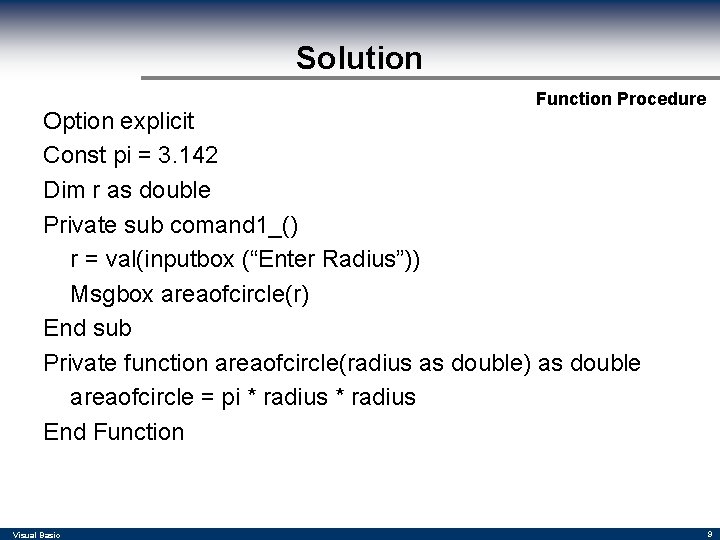 Solution

Function Procedure

Option explicit

Const pi = 3.142

Dim r as double

Private sub comand1_()

r = val(inputbox (“Enter Radius”))

Msgbox areaofcircle(r)

End sub

Private function areaofcircle(radius as double) as double

areaofcircle = pi * radius * radius

End Function

Visual Basic

9